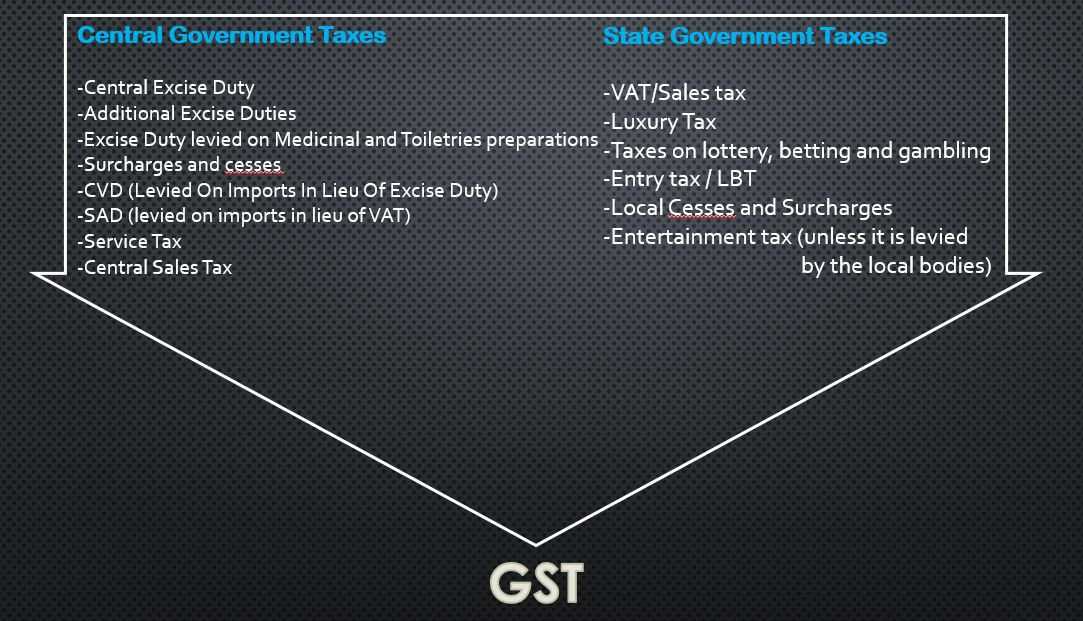 Central Government Taxes

-Central Excise Duty
-Additional Excise Duties
-Excise Duty levied on Medicinal and Toiletries preparations
-Surcharges and cesses
-CVD (Levied On Imports In Lieu Of Excise Duty)
-SAD (levied on imports in lieu of VAT)
-Service Tax
-Central Sales Tax

State Government Taxes

-VAT/Sales tax
-Luxury Tax
-Taxes on lottery, betting and gambling
-Entry tax / LBT
-Local Cesses and Surcharges
-Entertainment tax (unless it is levied by the local bodies)

GST